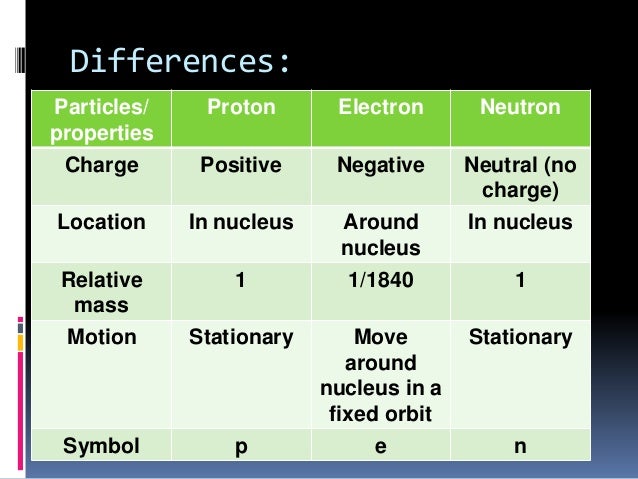 Differences:

| Particles/ properties | Proton | Electron | Neutron |
|---|---|---|---|
| Charge | Positive | Negative | Neutral (no charge) |
| Location | In nucleus | Around nucleus | In nucleus |
| Relative mass | 1 | 1/1840 | 1 |
| Motion | Stationary | Move around nucleus in a fixed orbit | Stationary |
| Symbol | p | e | n |